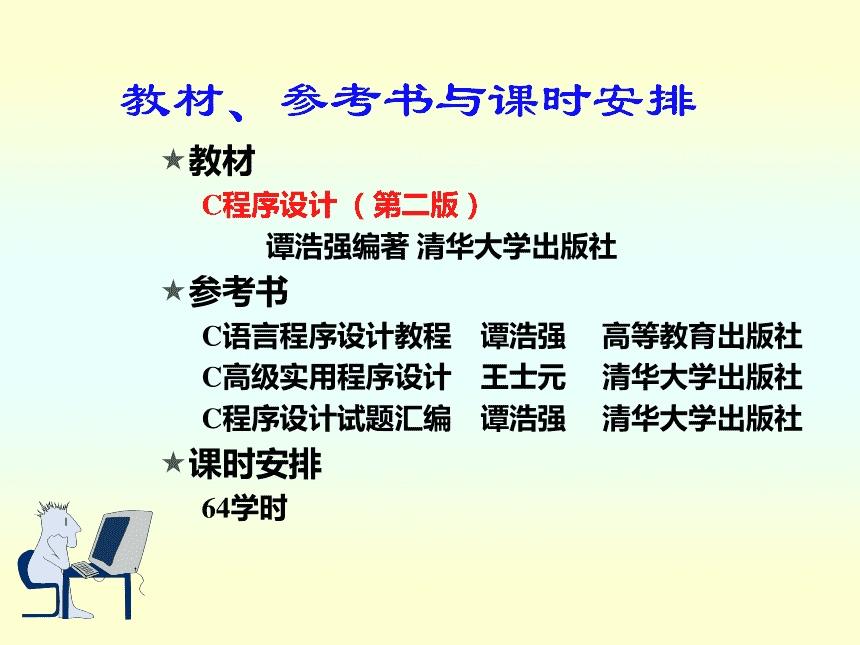 教材、参考书与课时安排

★教材

C程序设计（第二版）

谭浩强编著 清华大学出版社

★参考书

C语言程序设计教程　谭浩强　高等教育出版社

C高级实用程序设计　王士元　清华大学出版社

C程序设计试题汇编　谭浩强　清华大学出版社

★课时安排

64学时